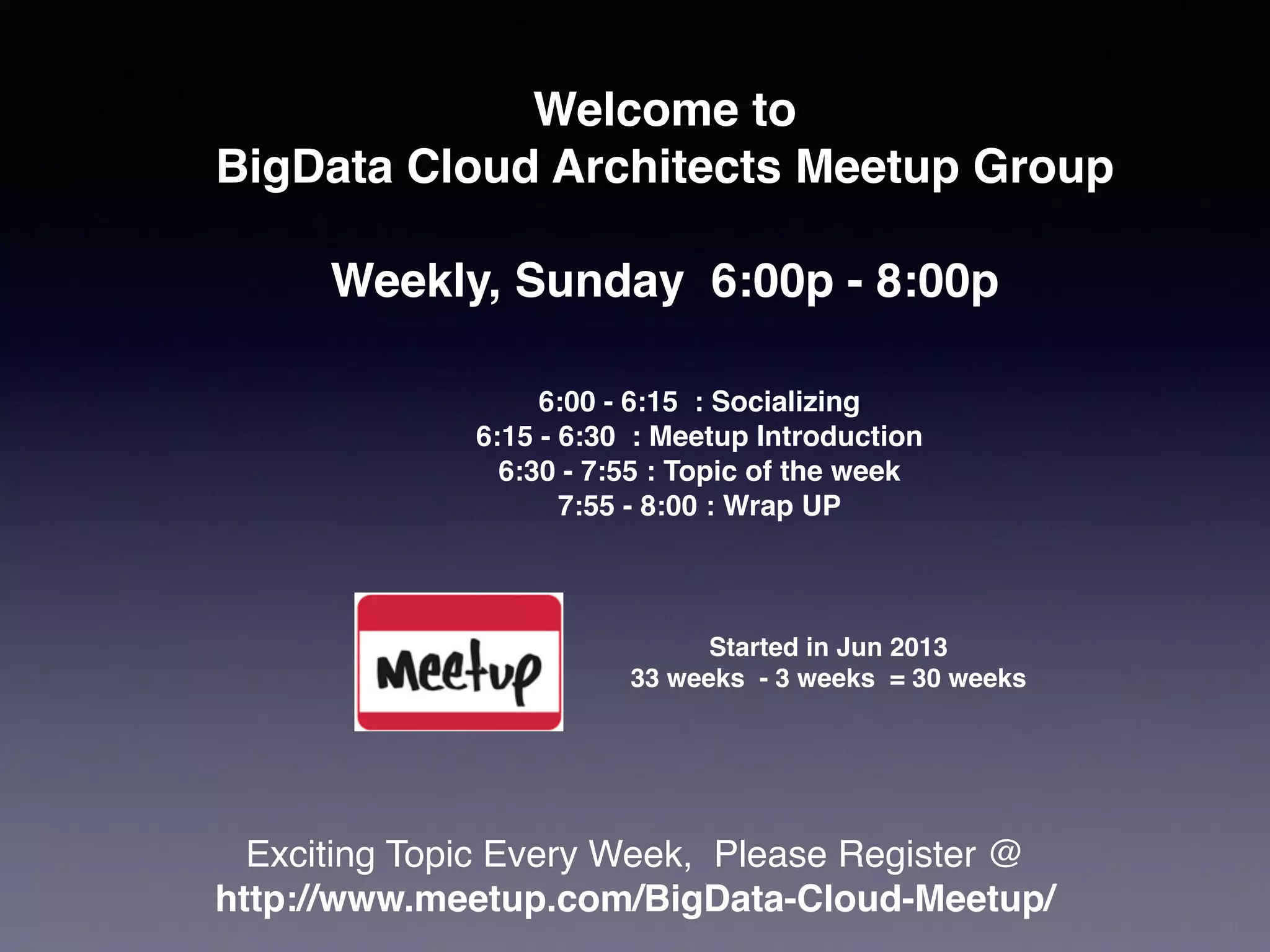 Welcome to
BigData Cloud Architects Meetup Group

Weekly, Sunday 6:00p - 8:00p

6:00 - 6:15 : Socializing
6:15 - 6:30 : Meetup Introduction
6:30 - 7:55 : Topic of the week
7:55 - 8:00 : Wrap UP

Meetup

Started in Jun 2013
33 weeks - 3 weeks = 30 weeks

Exciting Topic Every Week, Please Register @
http://www.meetup.com/BigData-Cloud-Meetup/